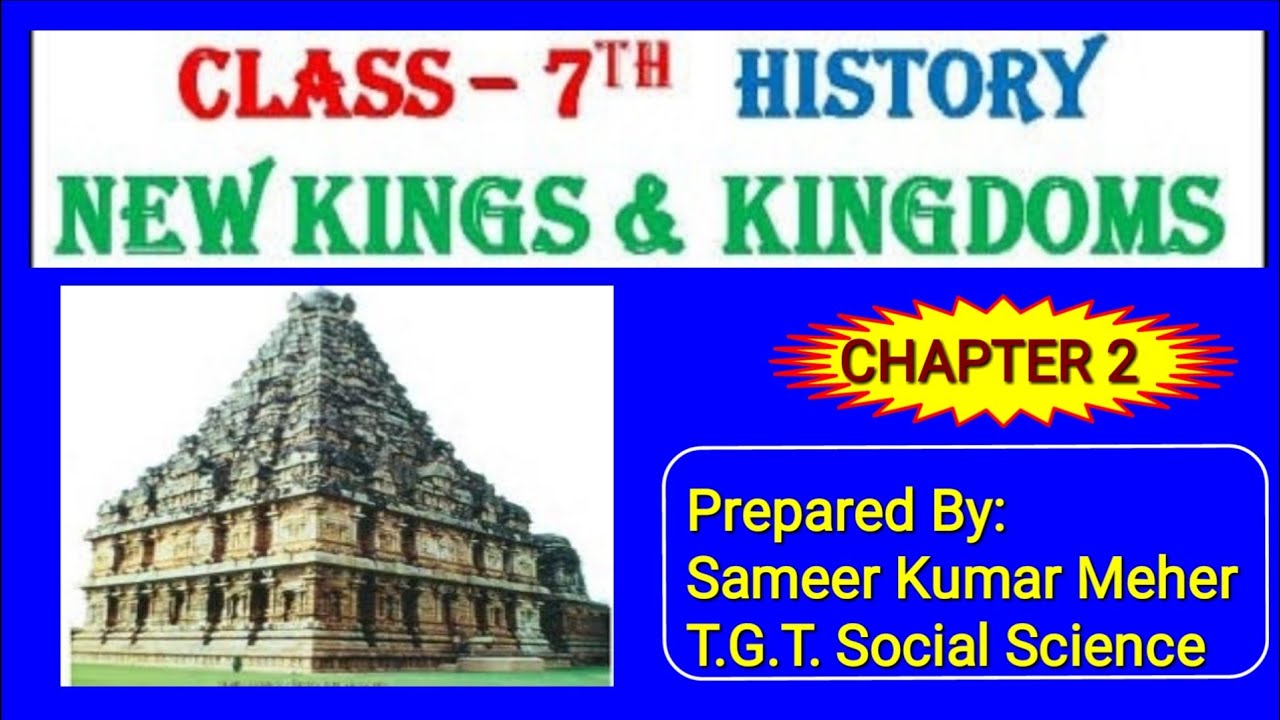 CLASS – 7TH HISTORY
NEW KINGS & KINGDOMS

CHAPTER 2

Prepared By:
Sameer Kumar Meher
T.G.T. Social Science